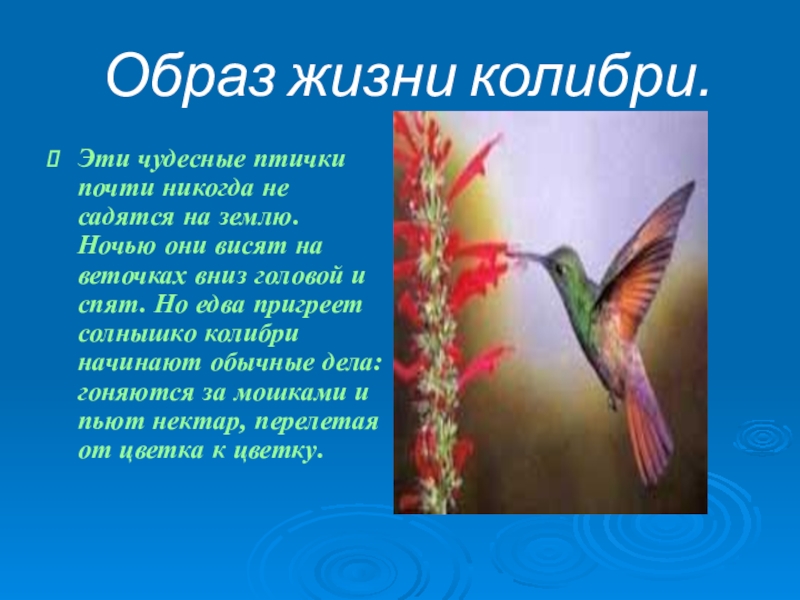 Образ жизни колибри.

Эти чудесные птички почти никогда не садятся на землю. Ночью они висят на веточках вниз головой и спят. Но едва пригреет солнышко колибри начинают обычные дела: гоняются за мошками и пьют нектар, перелетая от цветка к цветку.